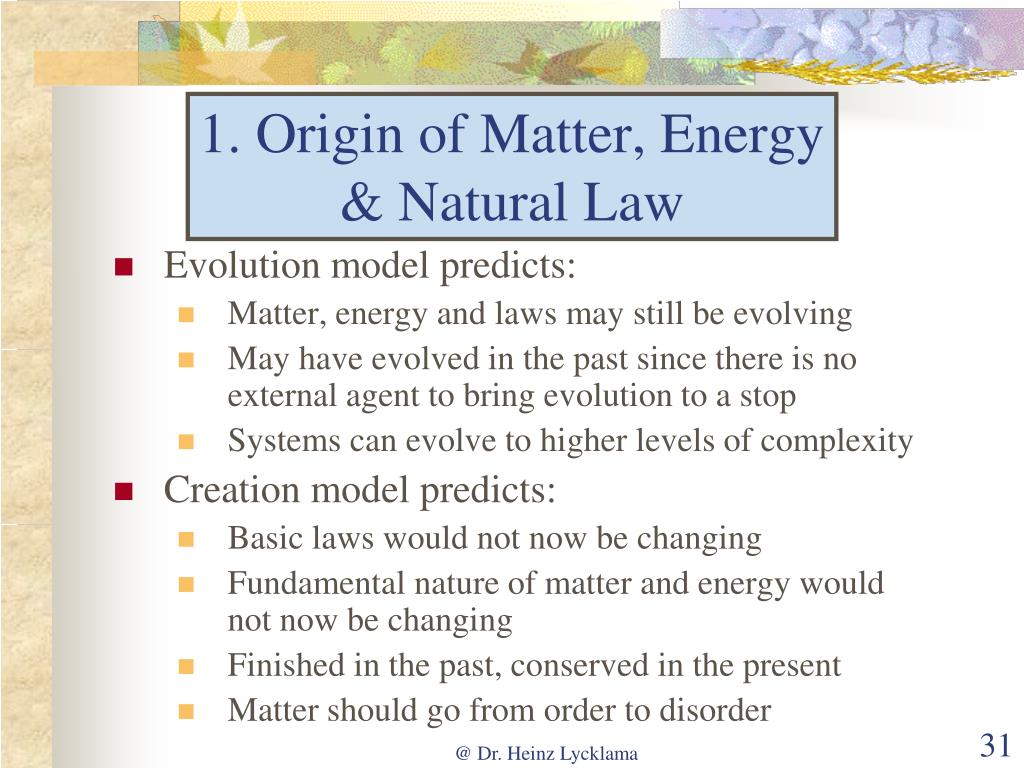 1. Origin of Matter, Energy & Natural Law

- Evolution model predicts:
  - Matter, energy and laws may still be evolving
  - May have evolved in the past since there is no external agent to bring evolution to a stop
  - Systems can evolve to higher levels of complexity
- Creation model predicts:
  - Basic laws would not now be changing
  - Fundamental nature of matter and energy would not now be changing
  - Finished in the past, conserved in the present
  - Matter should go from order to disorder

@ Dr. Heinz Lycklama

31